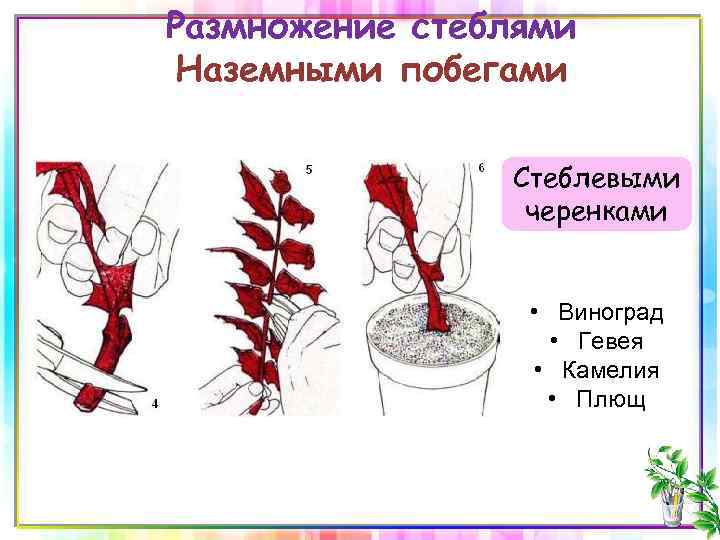 Размножение стеблями
Наземными побегами

4

5

6

Стеблевыми черенками

• Виноград
• Гевея
• Камелия
• Плющ